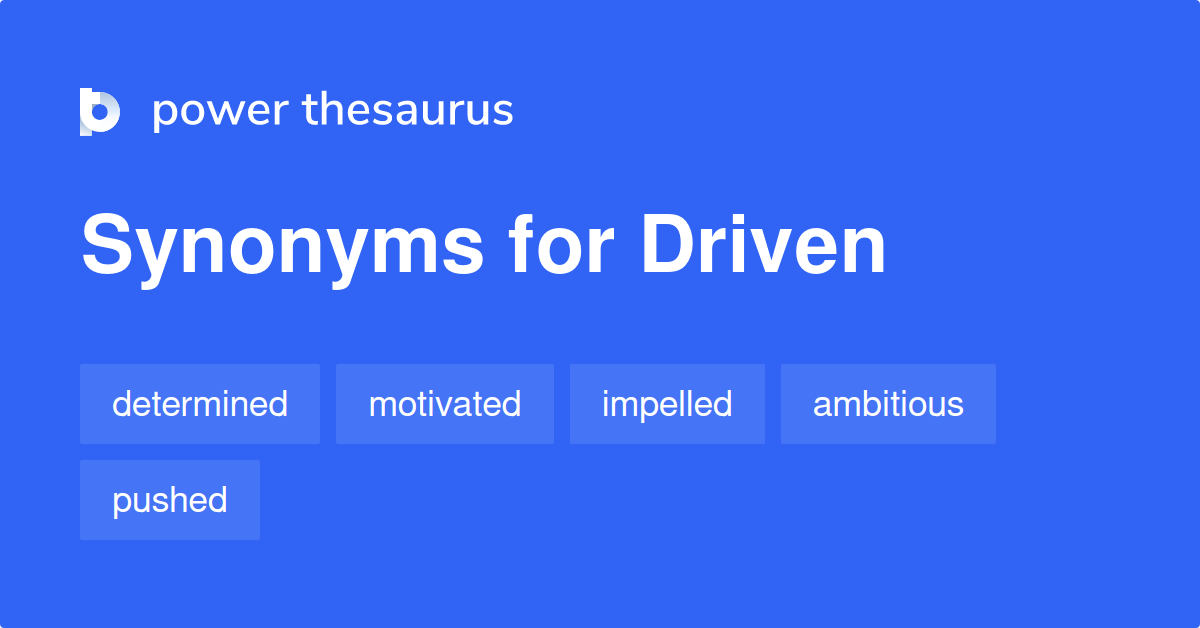 power thesaurus

Synonyms for Driven

determined motivated impelled ambitious

pushed